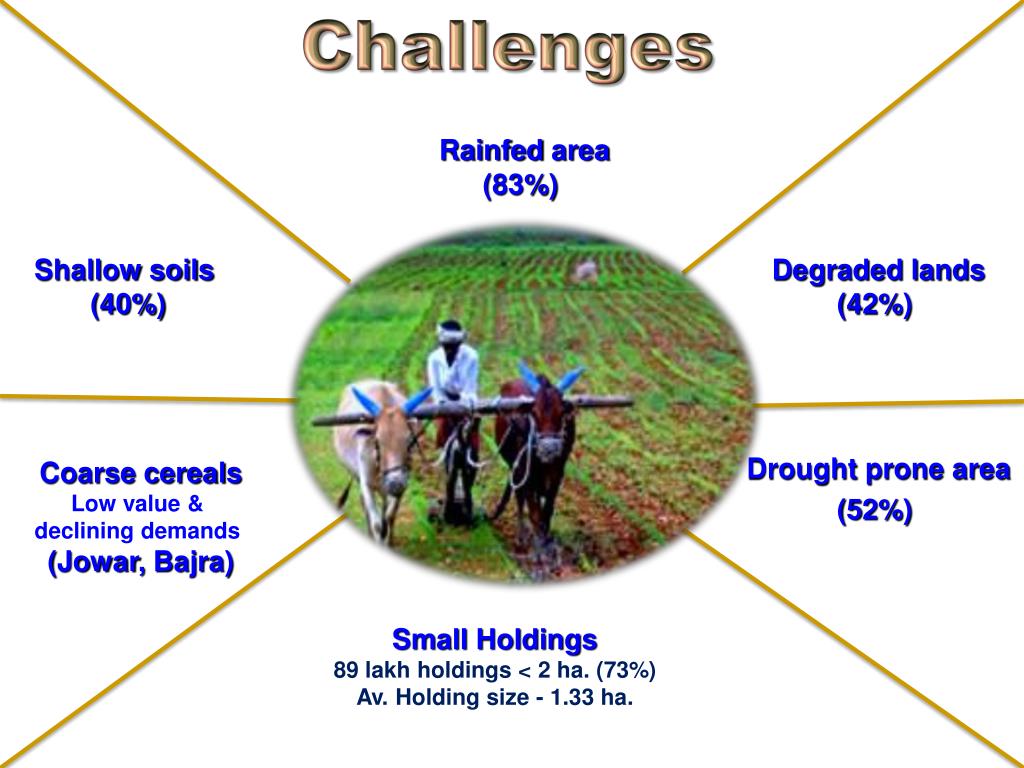 Challenges

Rainfed area
(83%)

Shallow soils
(40%)

Degraded lands
(42%)

Coarse cereals
Low value &
declining demands
(Jowar, Bajra)

Drought prone area
(52%)

Small Holdings
89 lakh holdings < 2 ha. (73%)
Av. Holding size - 1.33 ha.